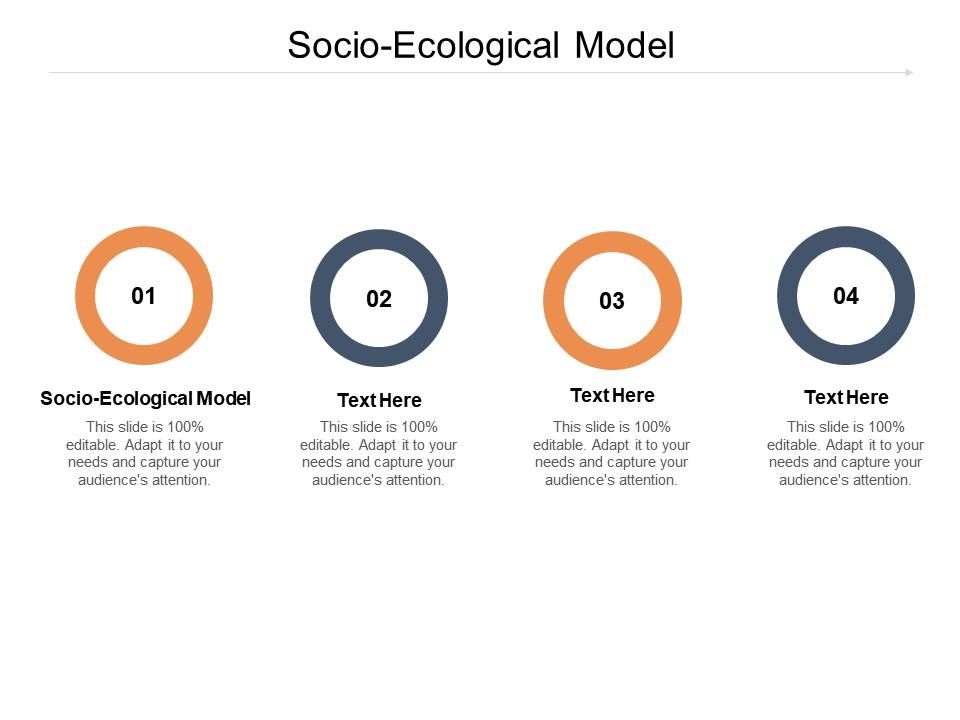 Socio-Ecological Model

01

Socio-Ecological Model

This slide is 100% editable. Adapt it to your needs and capture your audience's attention.

02

Text Here

This slide is 100% editable. Adapt it to your needs and capture your audience's attention.

03

Text Here

This slide is 100% editable. Adapt it to your needs and capture your audience's attention.

04

Text Here

This slide is 100% editable. Adapt it to your needs and capture your audience's attention.